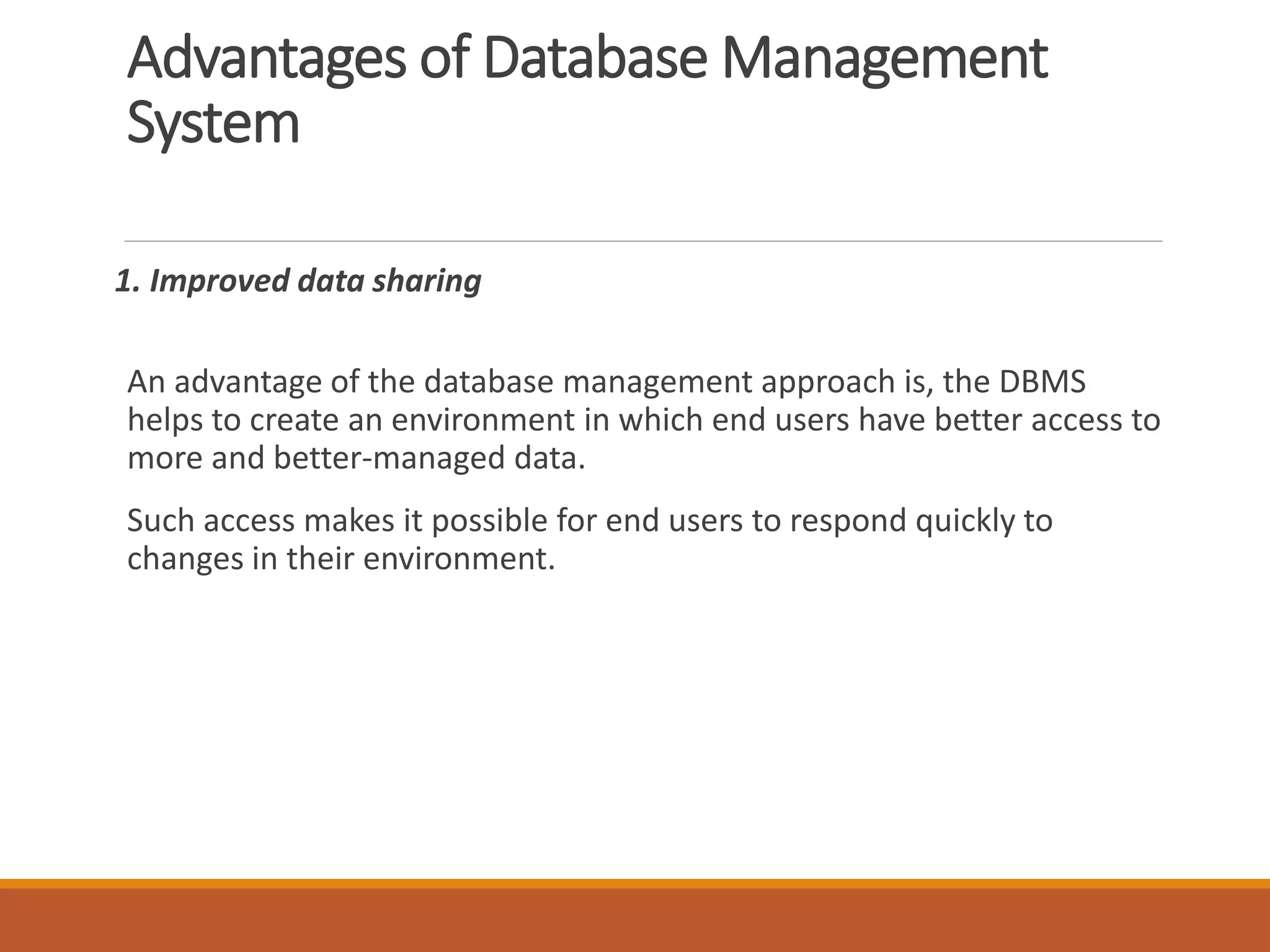 Advantages of Database Management System

1. Improved data sharing

An advantage of the database management approach is, the DBMS helps to create an environment in which end users have better access to more and better-managed data.

Such access makes it possible for end users to respond quickly to changes in their environment.